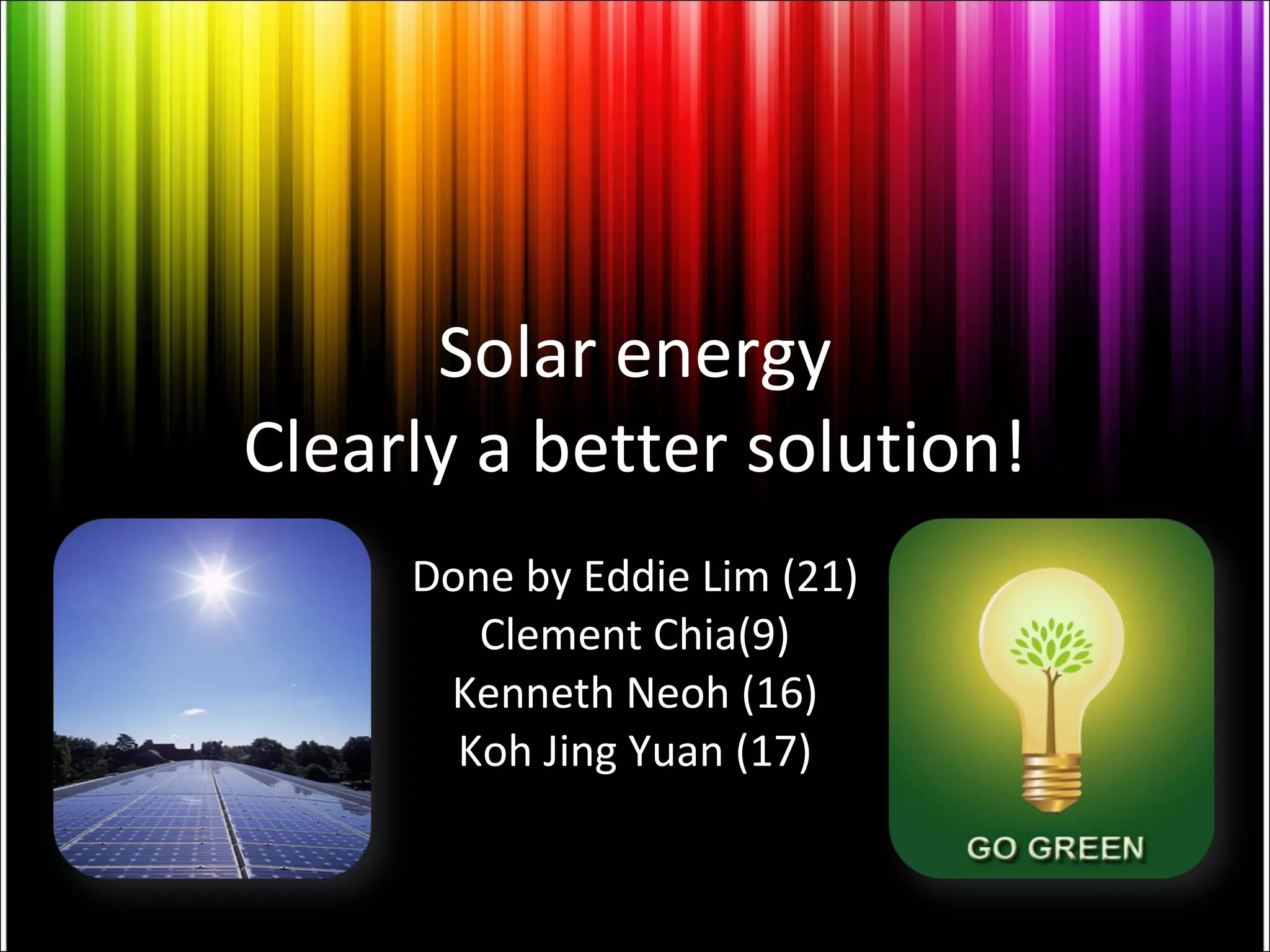 Solar energy
Clearly a better solution!

Done by Eddie Lim (21)
Clement Chia(9)
Kenneth Neoh (16)
Koh Jing Yuan (17)

GO GREEN